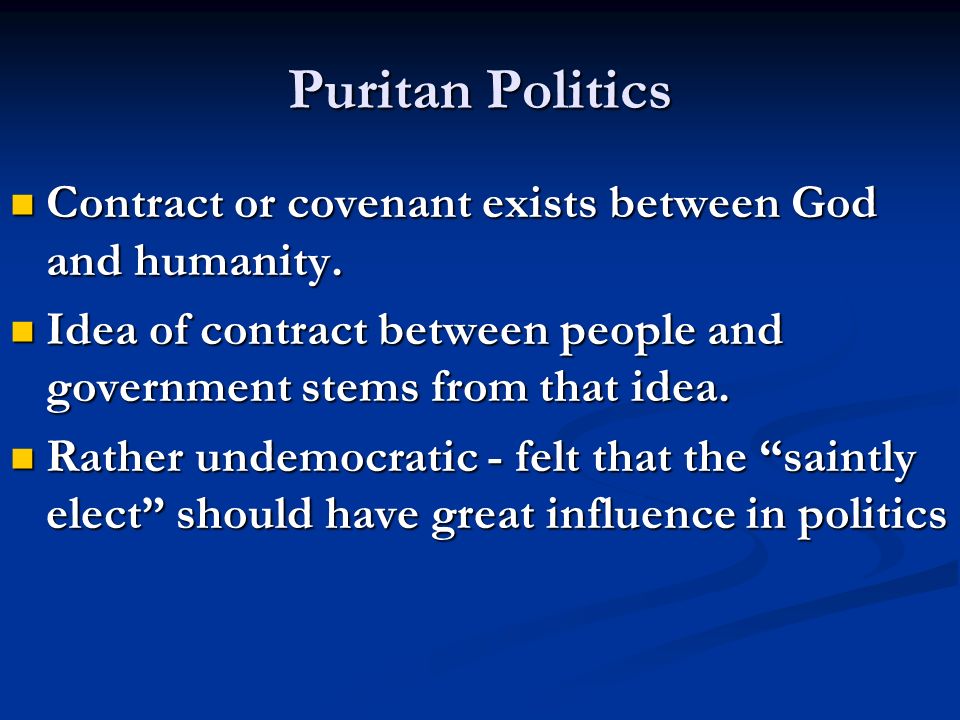 Puritan Politics

- Contract or covenant exists between God and humanity.
- Idea of contract between people and government stems from that idea.
- Rather undemocratic - felt that the “saintly elect” should have great influence in politics